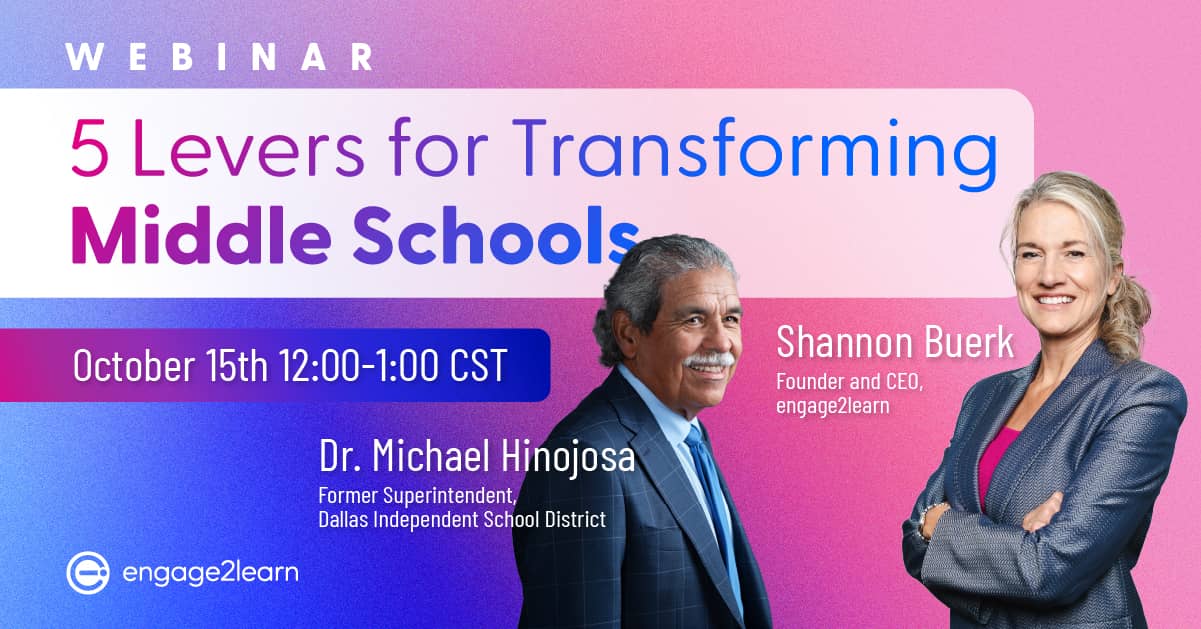 WEBINAR

5 Levers for Transforming Middle Schools

October 15th 12:00-1:00 CST

Shannon Buerk
Founder and CEO, engage2learn

Dr. Michael Hinojosa
Former Superintendent, Dallas Independent School District

engage2learn